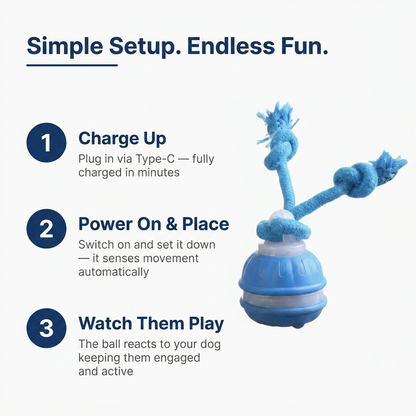 Simple Setup. Endless Fun.

1
Charge Up
Plug in via Type-C — fully charged in minutes

2
Power On & Place
Switch on and set it down — it senses movement automatically

3
Watch Them Play
The ball reacts to your dog keeping them engaged and active